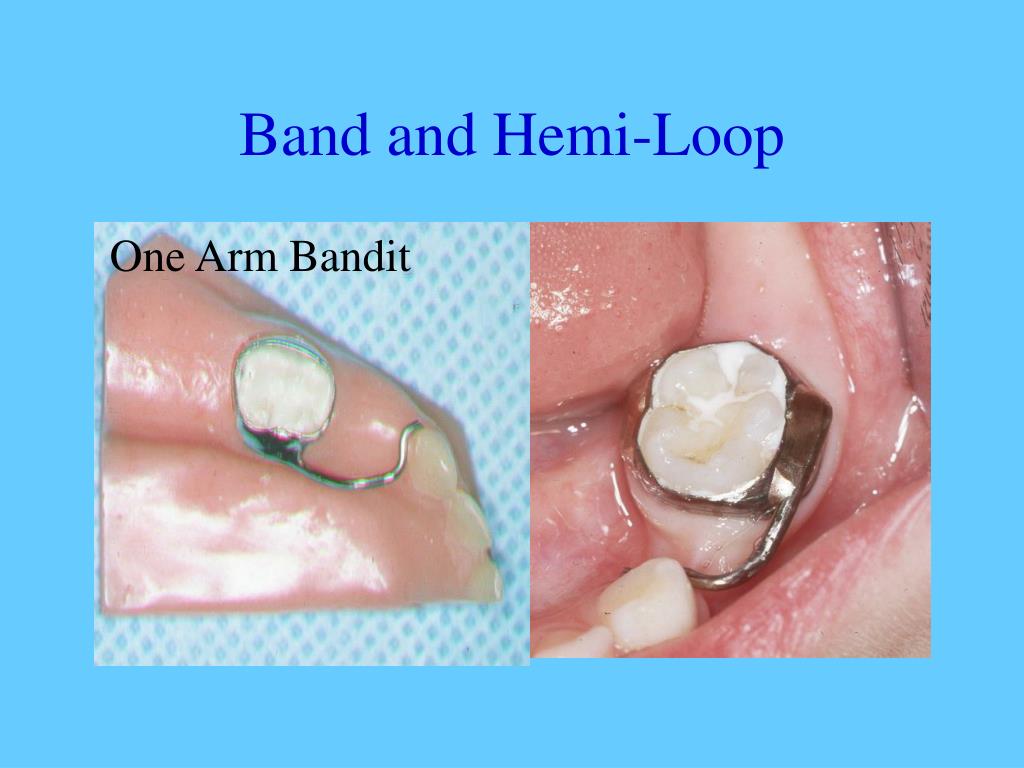 Band and Hemi-Loop

One Arm Bandit